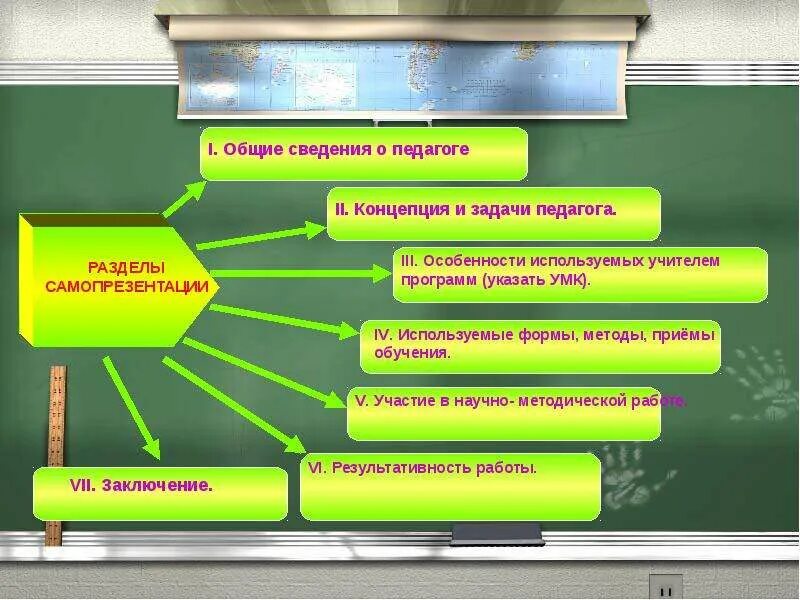 РАЗДЕЛЫ САМОПРЕЗЕНТАЦИИ

I. Общие сведения о педагоге

II. Концепция и задачи педагога.

III. Особенности используемых учителем программ (указать УМК).

IV. Используемые формы, методы, приёмы обучения.

V. Участие в научно- методической работе.

VI. Результативность работы.

VII. Заключение.